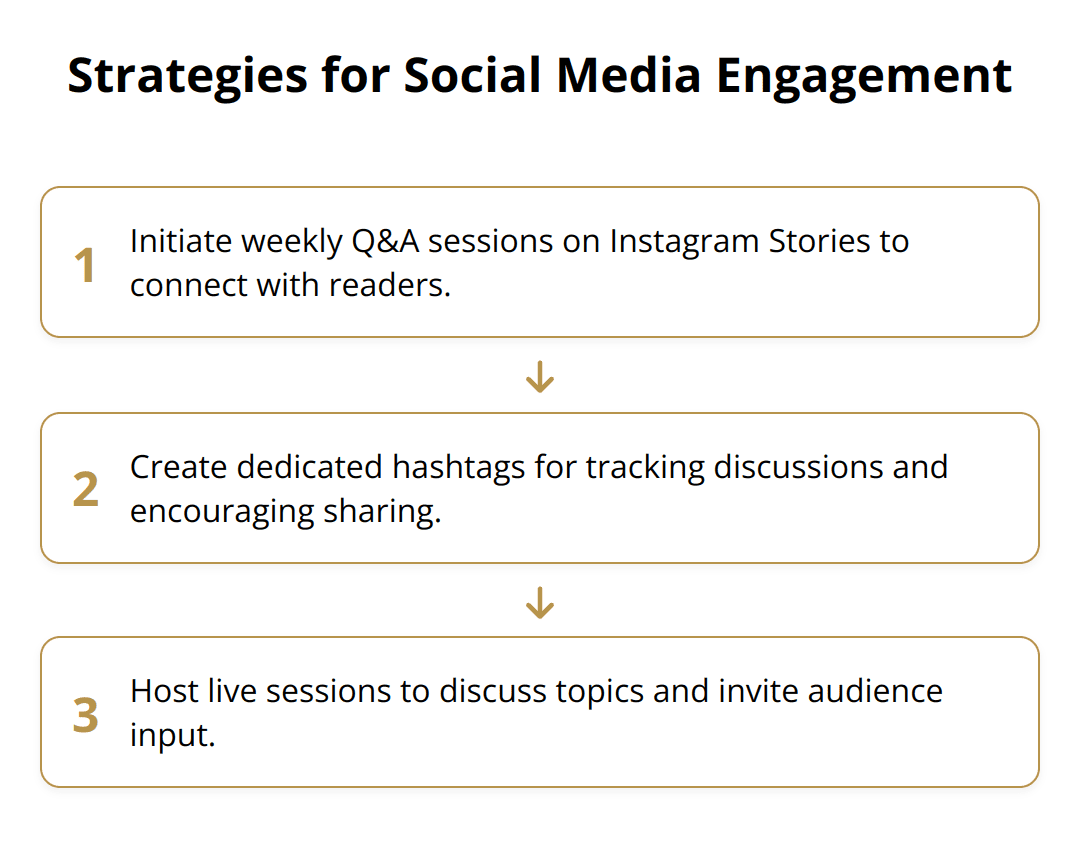 Strategies for Social Media Engagement

1 Initiate weekly Q&A sessions on Instagram Stories to connect with readers.

2 Create dedicated hashtags for tracking discussions and encouraging sharing.

3 Host live sessions to discuss topics and invite audience input.